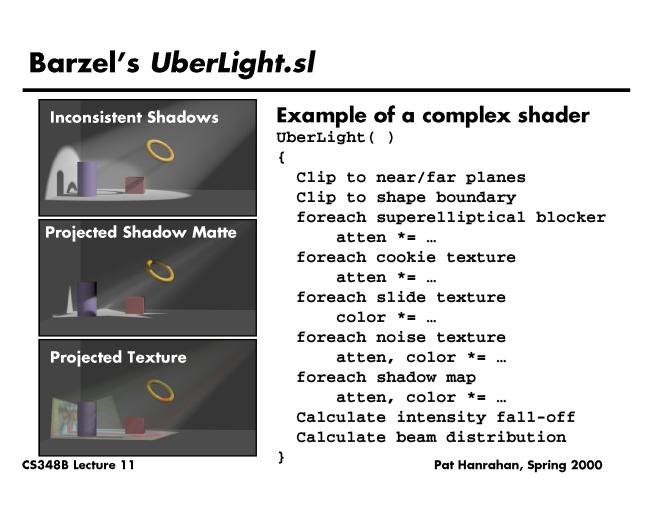 Barzel's UberLight.sl

Inconsistent Shadows

Projected Shadow Matte

Projected Texture

Example of a complex shader

UberLight( )
{
Clip to near/far planes
Clip to shape boundary
foreach superelliptical blocker
atten *= …
foreach cookie texture
atten *= …
foreach slide texture
color *= …
foreach noise texture
atten, color *= …
foreach shadow map
atten, color *= …
Calculate intensity fall-off
Calculate beam distribution
}

CS348B Lecture 11

Pat Hanrahan, Spring 2000